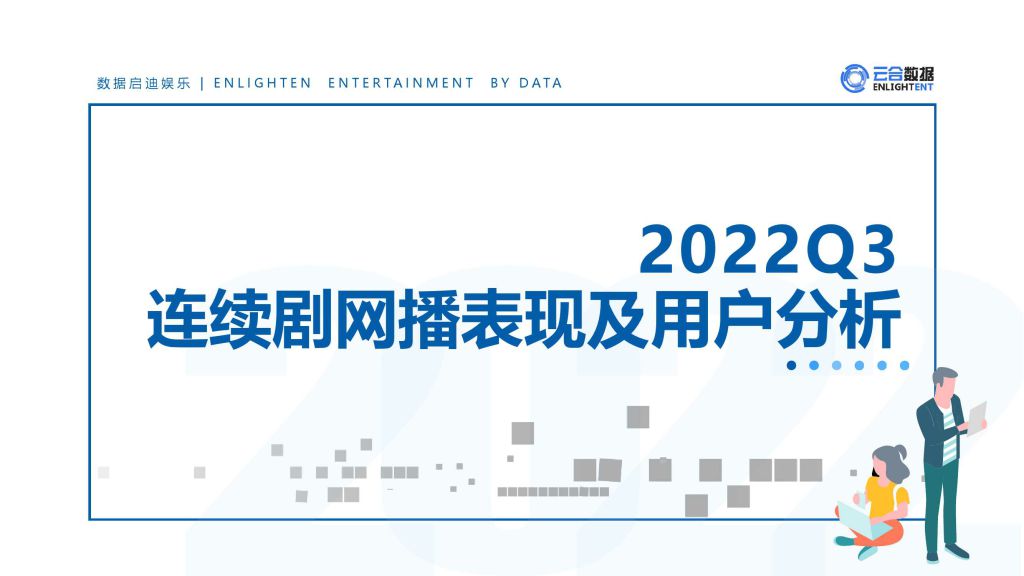 数据启迪娱乐 | ENLIGHTEN ENTERTAINMENT BY DATA

云合数据
ENLIGHTENT

2022Q3
连续剧网播表现及用户分析